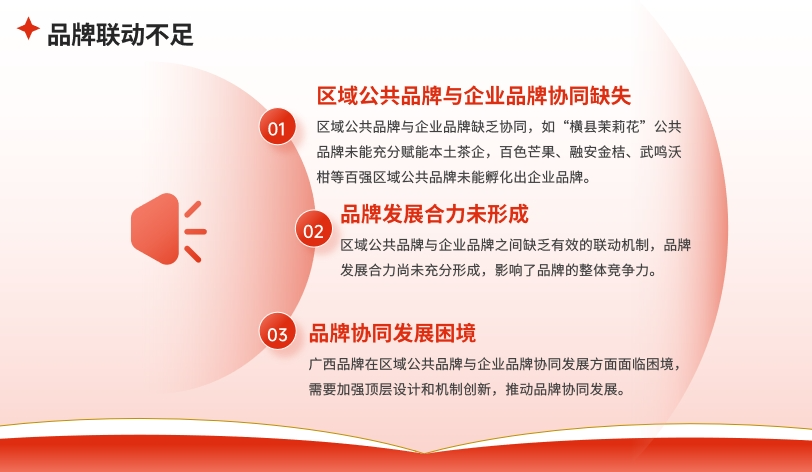 品牌联动不足

01

区域公共品牌与企业品牌协同缺失

区域公共品牌与企业品牌缺乏协同，如“横县茉莉花”公共品牌未能充分赋能本土茶企，百色芒果、融安金桔、武鸣沃柑等百强区域公共品牌未能孵化出企业品牌。

02

品牌发展合力未形成

区域公共品牌与企业品牌之间缺乏有效的联动机制，品牌发展合力尚未充分形成，影响了品牌的整体竞争力。

03

品牌协同发展困境

广西品牌在区域公共品牌与企业品牌协同发展方面面临困境，需要加强顶层设计和机制创新，推动品牌协同发展。